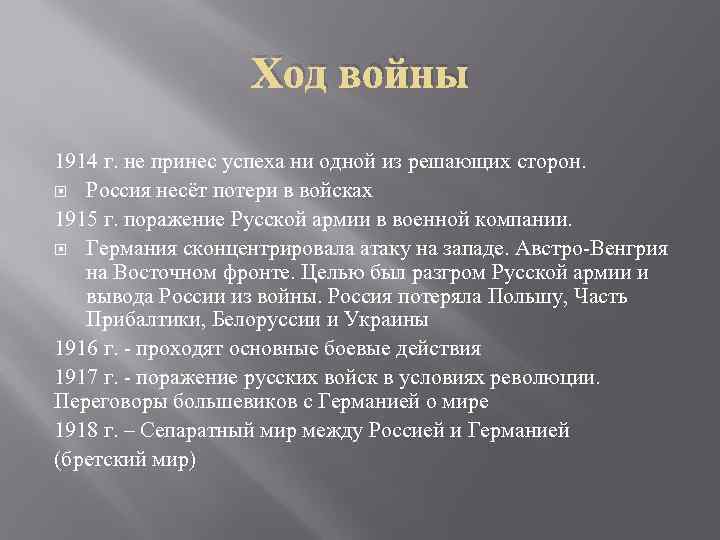 Ход войны

1914 г. не принес успеха ни одной из решающих сторон.

Россия несёт потери в войсках

1915 г. поражение Русской армии в военной компании.

Германия сконцентрировала атаку на западе. Австро-Венгрия на Восточном фронте. Целью был разгром Русской армии и вывода России из войны. Россия потеряла Польшу, Часть Прибалтики, Белоруссии и Украины

1916 г. - проходят основные боевые действия

1917 г. - поражение русских войск в условиях революции. Переговоры большевиков с Германией о мире

1918 г. – Сепаратный мир между Россией и Германией (бретский мир)